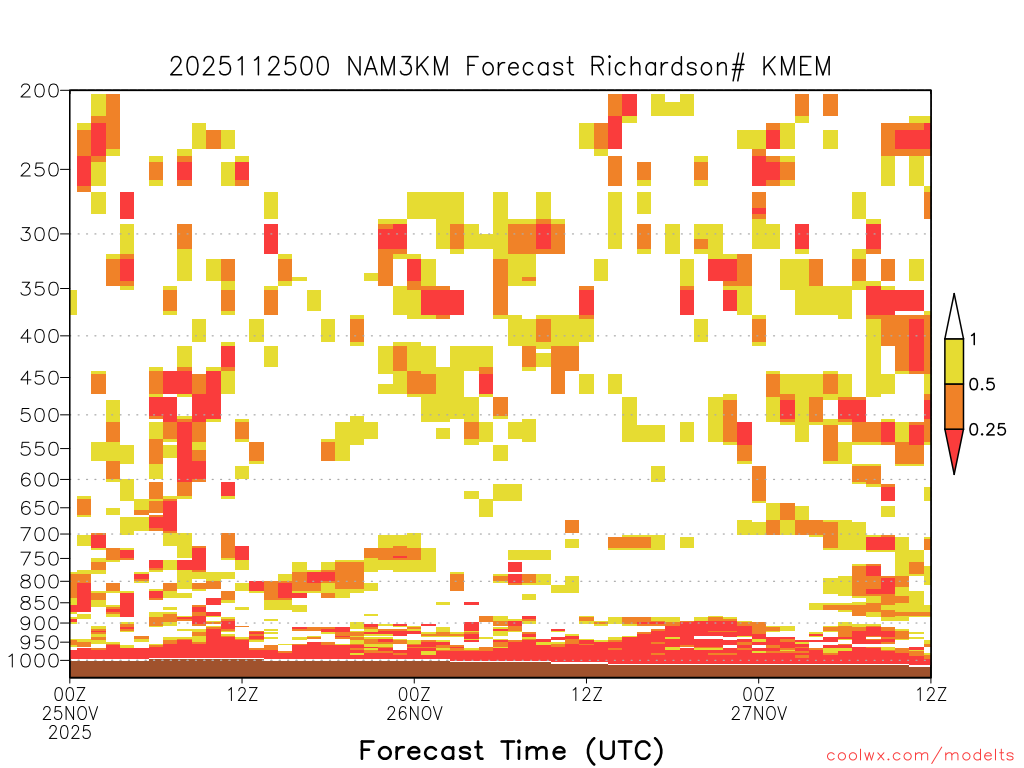 2025112500 NAM3KM Forecast Richardson# KMEM

200
250
300
350
400
450
500
550
600
650
700
750
800
850
900
950
1000

1
0.5
0.25

00Z
25NOV
2025
12Z
00Z
26NOV
12Z
00Z
27NOV
12Z

Forecast Time (UTC)

coolwx.com/modelts